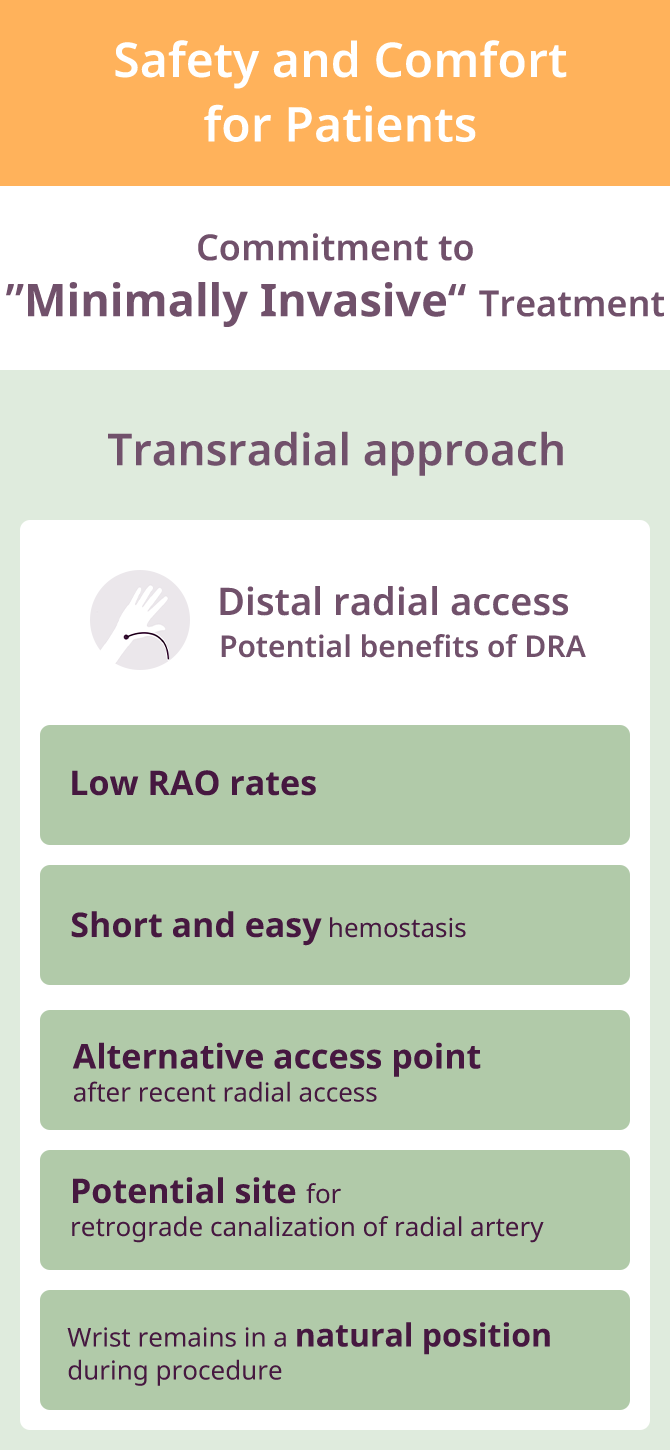 Safety and Comfort for Patients

Commitment to ”Minimally Invasive“ Treatment

Transradial approach

Distal radial access
Potential benefits of DRA

Low RAO rates

Short and easy hemostasis

Alternative access point
after recent radial access

Potential site for
retrograde canalization of radial artery

Wrist remains in a natural position
during procedure